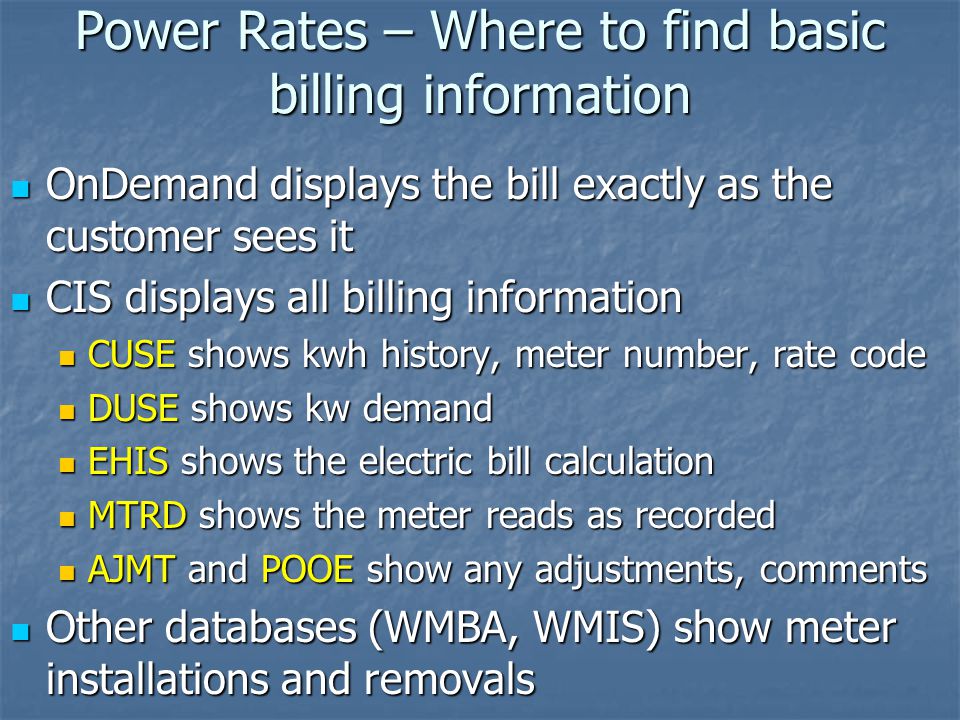 Power Rates – Where to find basic billing information

OnDemand displays the bill exactly as the customer sees it

CIS displays all billing information

CUSE shows kwh history, meter number, rate code

DUSE shows kw demand

EHIS shows the electric bill calculation

MTRD shows the meter reads as recorded

AJMT and POOE show any adjustments, comments

Other databases (WMBA, WMIS) show meter installations and removals